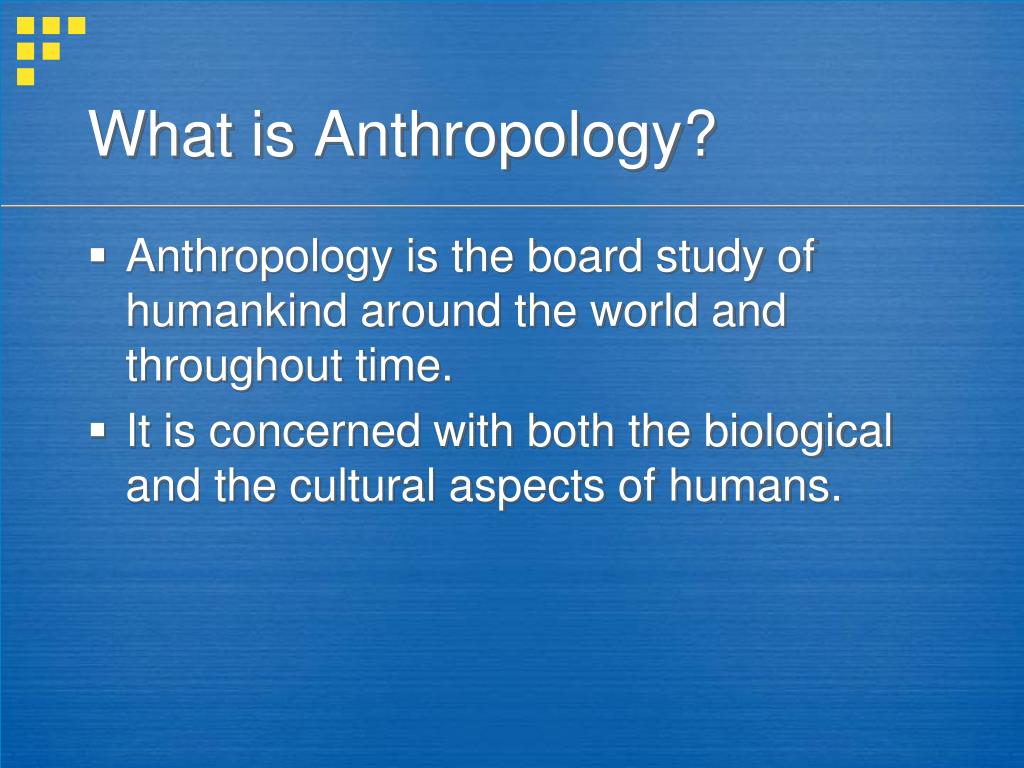 What is Anthropology?

▪ Anthropology is the board study of humankind around the world and throughout time.

▪ It is concerned with both the biological and the cultural aspects of humans.